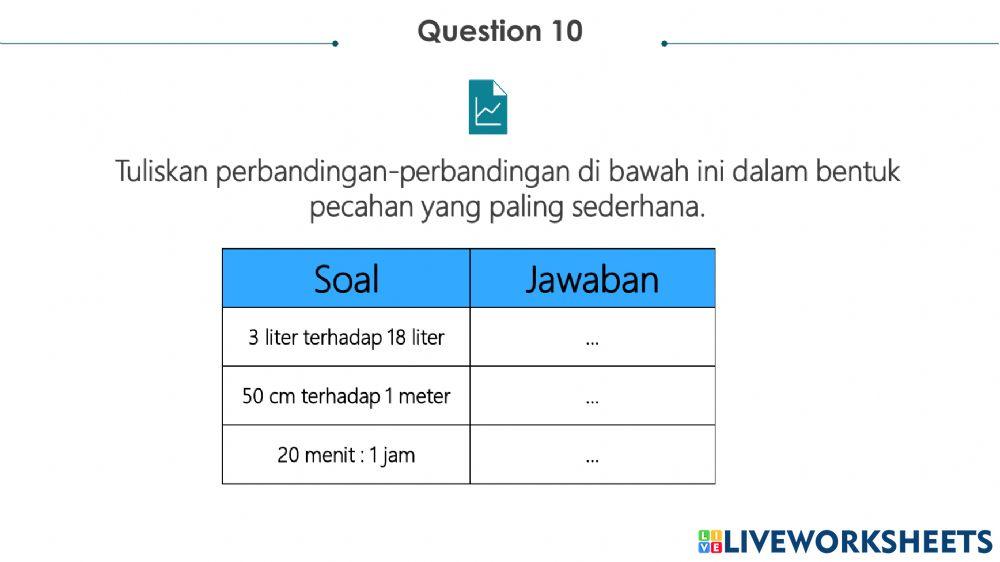 Question 10

Tuliskan perbandingan-perbandingan di bawah ini dalam bentuk pecahan yang paling sederhana.

| Soal | Jawaban |
|---|---|
| 3 liter terhadap 18 liter | ... |
| 50 cm terhadap 1 meter | ... |
| 20 menit : 1 jam | ... |

LIVEWORKSHEETS